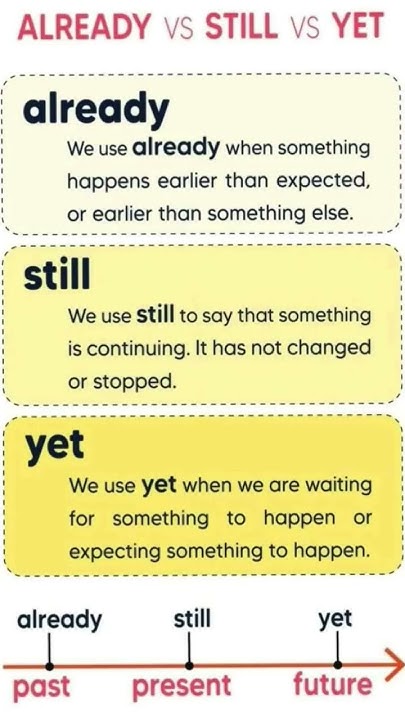 ALREADY VS STILL VS YET

already

We use already when something happens earlier than expected, or earlier than something else.

still

We use still to say that something is continuing. It has not changed or stopped.

yet

We use yet when we are waiting for something to happen or expecting something to happen.

already still yet

past present future